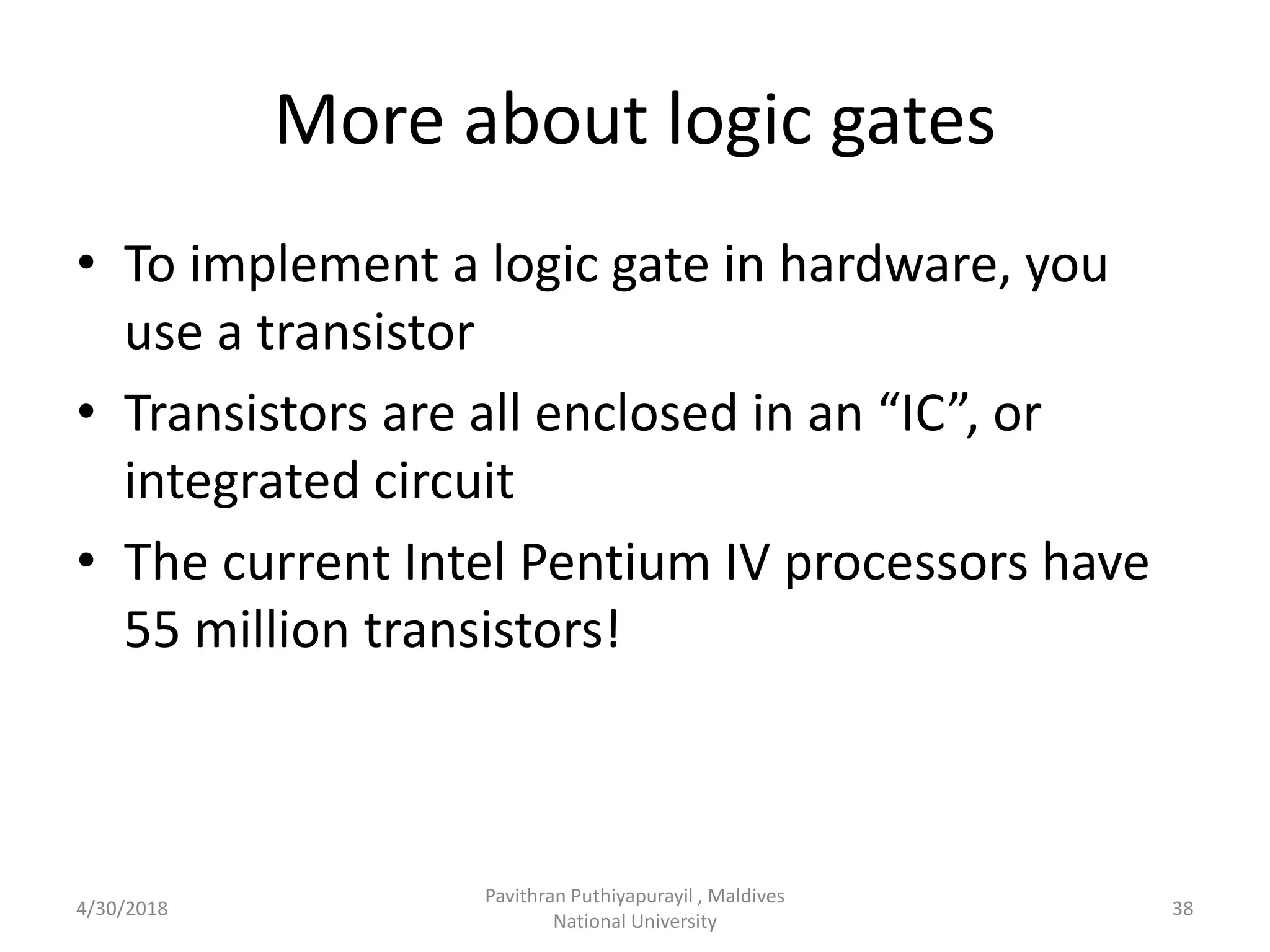 More about logic gates

• To implement a logic gate in hardware, you use a transistor
• Transistors are all enclosed in an “IC”, or integrated circuit
• The current Intel Pentium IV processors have 55 million transistors!

4/30/2018

Pavithran Puthiyapurayil , Maldives National University

38